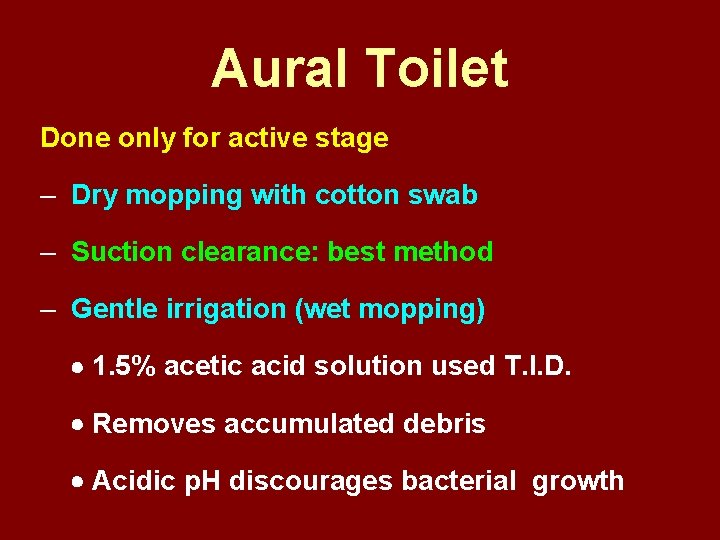 Aural Toilet

Done only for active stage

– Dry mopping with cotton swab

– Suction clearance: best method

– Gentle irrigation (wet mopping)

• 1.5% acetic acid solution used T.I.D.

• Removes accumulated debris

• Acidic pH discourages bacterial growth